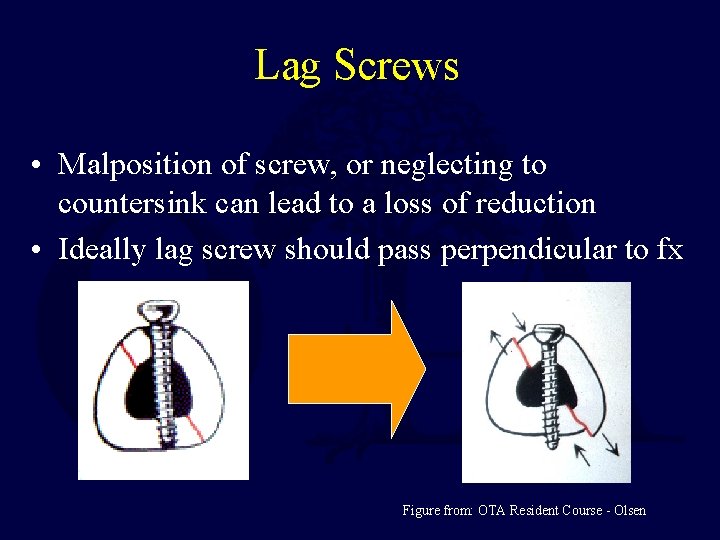 Lag Screws

• Malposition of screw, or neglecting to countersink can lead to a loss of reduction
• Ideally lag screw should pass perpendicular to fx

Figure from: OTA Resident Course - Olsen